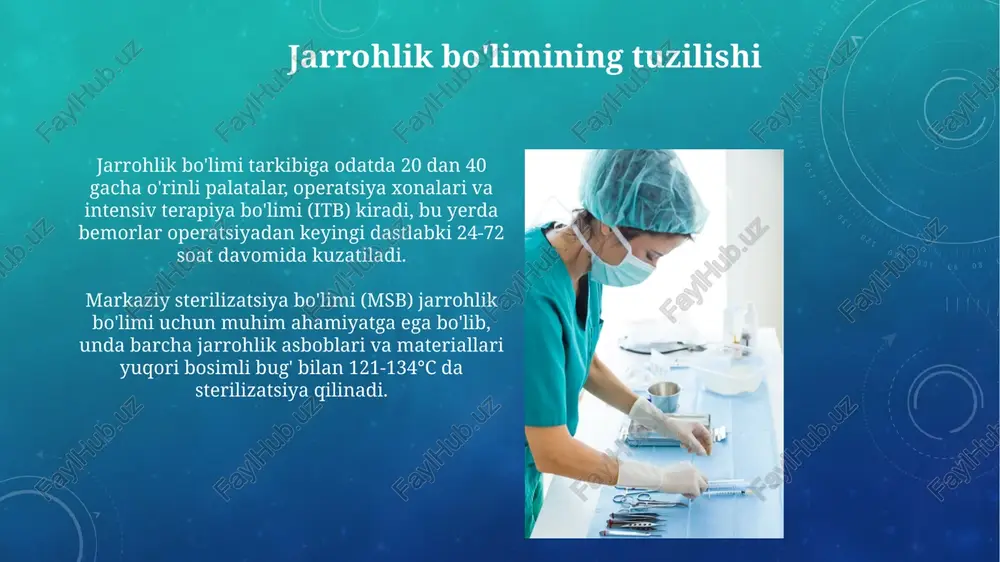 Jarrohlik bo'limining tuzilishi

Jarrohlik bo'limi tarkibiga odatda 20 dan 40 gacha o'rinli palatalar, operatsiya xonalari va intensiv terapiya bo'limi (ITB) kiradi, bu yerda bemorlar operatsiyadan keyingi dastlabki 24-72 soat davomida kuzatiladi.

Markaziy sterilizatsiya bo'limi (MSB) jarrohlik bo'limi uchun muhim ahamiyatga ega bo'lib, unda barcha jarrohlik asboblari va materiallari yuqori bosimli bug' bilan 121-134°C da sterilizatsiya qilinadi.

FaylHub.uz